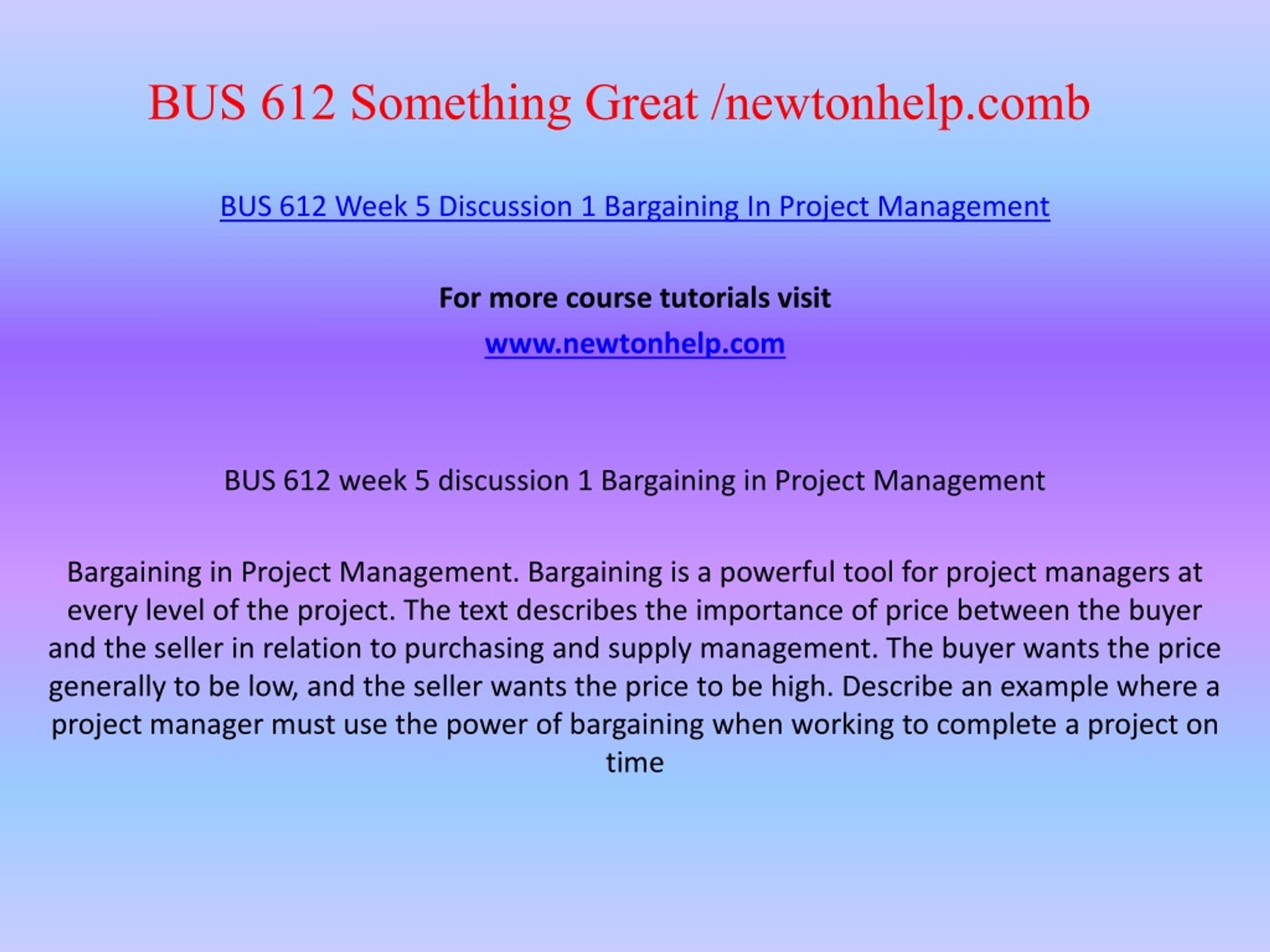 BUS 612 Something Great /newtonhelp.comb

BUS 612 Week 5 Discussion 1 Bargaining In Project Management

For more course tutorials visit

www.newtonhelp.com

BUS 612 week 5 discussion 1 Bargaining in Project Management

Bargaining in Project Management. Bargaining is a powerful tool for project managers at every level of the project. The text describes the importance of price between the buyer and the seller in relation to purchasing and supply management. The buyer wants the price generally to be low, and the seller wants the price to be high. Describe an example where a project manager must use the power of bargaining when working to complete a project on time